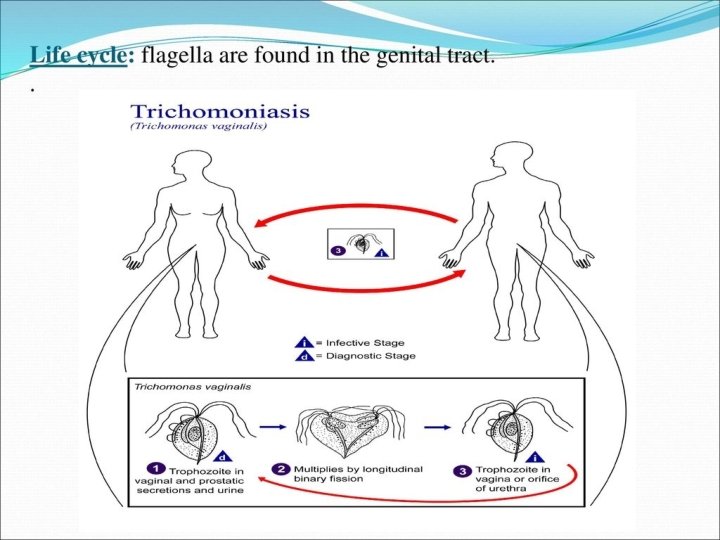 Life cycle: flagella are found in the genital tract.

.

Trichomoniasis
(Trichomonas vaginalis)

3 i

i = Infective Stage
d = Diagnostic Stage

Trichomonas vaginalis

d

1 Trophozoite in vaginal and prostatic secretions and urine

2 Multiplies by longitudinal binary fission

i

3 Trophozoite in vagina or orifice of urethra